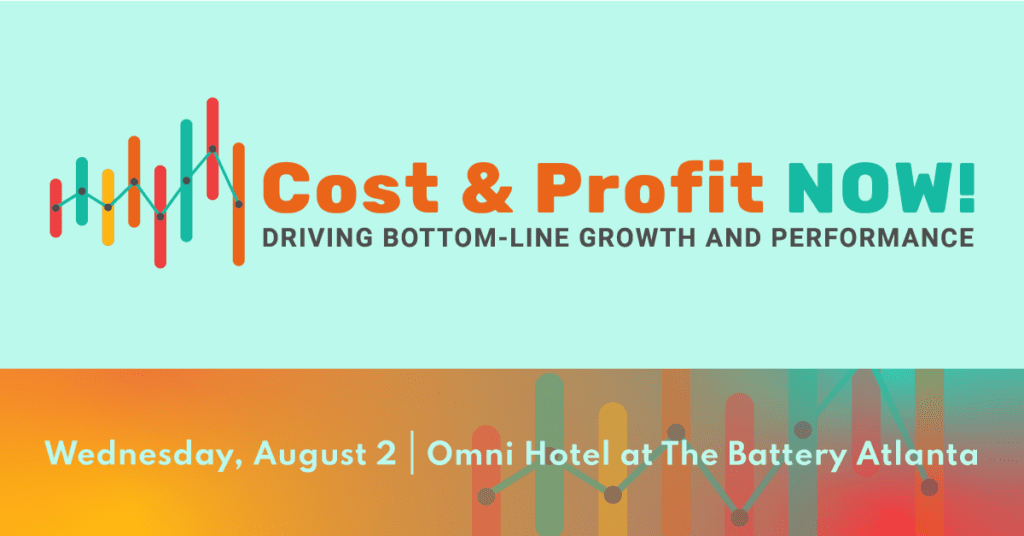 Cost & Profit NOW!
DRIVING BOTTOM-LINE GROWTH AND PERFORMANCE

Wednesday, August 2 | Omni Hotel at The Battery Atlanta